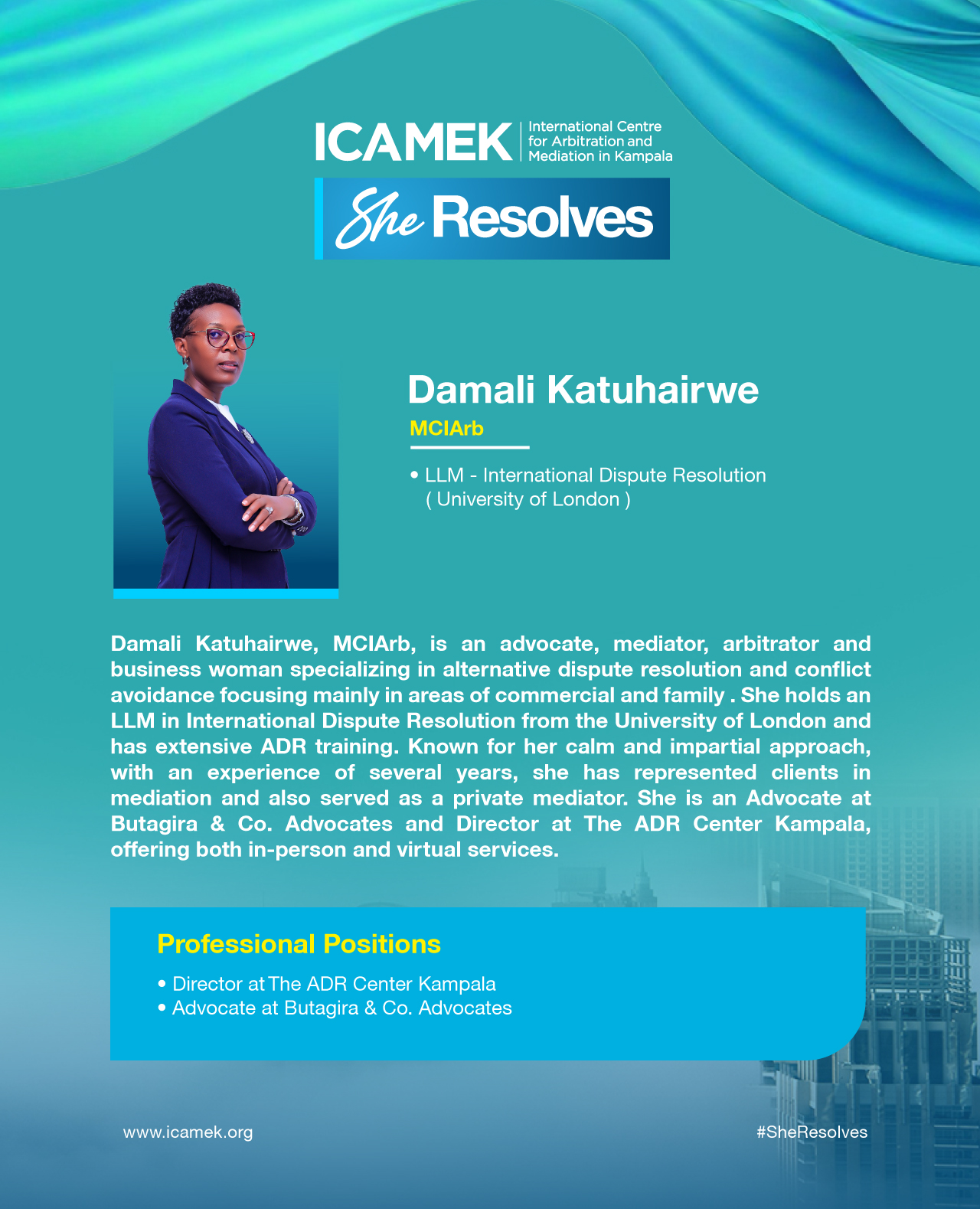 ICAMEK International Centre for Arbitration and Mediation in Kampala

She Resolves

Damali Katuhairwe

MCIArb

• LLM - International Dispute Resolution ( University of London )

Damali Katuhairwe, MCIArb, is an advocate, mediator, arbitrator and business woman specializing in alternative dispute resolution and conflict avoidance focusing mainly in areas of commercial and family . She holds an LLM in International Dispute Resolution from the University of London and has extensive ADR training. Known for her calm and impartial approach, with an experience of several years, she has represented clients in mediation and also served as a private mediator. She is an Advocate at Butagira & Co. Advocates and Director at The ADR Center Kampala, offering both in-person and virtual services.

Professional Positions

• Director at The ADR Center Kampala
• Advocate at Butagira & Co. Advocates

www.icamek.org

#SheResolves